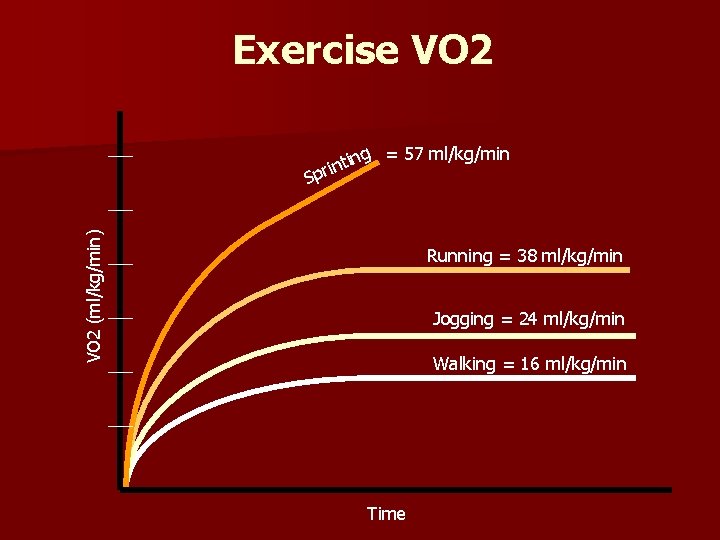 Exercise VO2

VO2 (ml/kg/min)

Sprinting = 57 ml/kg/min

Running = 38 ml/kg/min

Jogging = 24 ml/kg/min

Walking = 16 ml/kg/min

Time